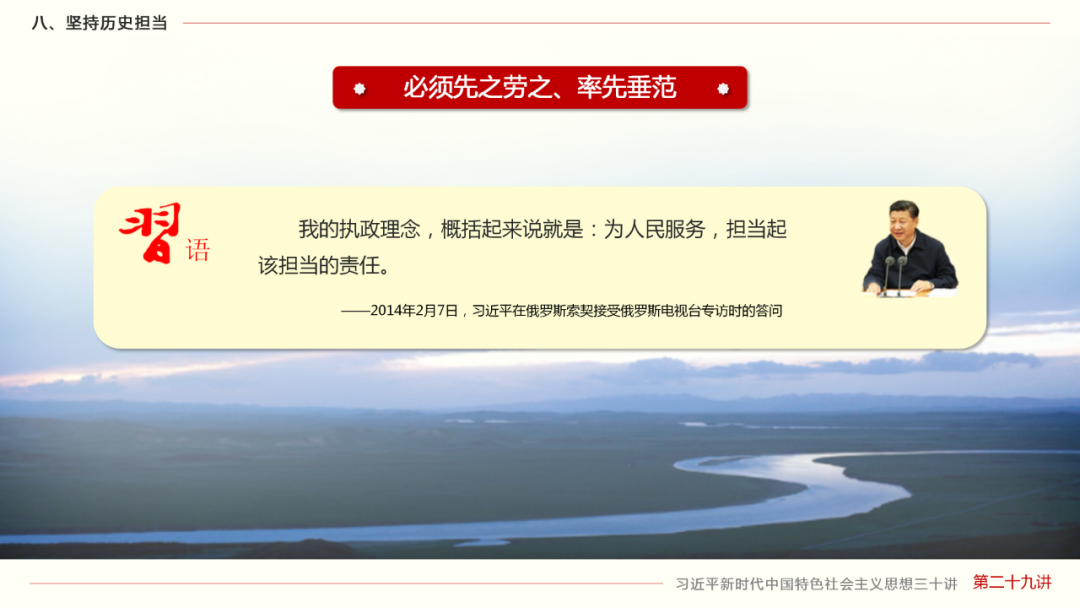 八、坚持历史担当

必须先之劳之、率先垂范

习语

我的执政理念，概括起来说就是：为人民服务，担当起该担当的责任。

——2014年2月7日，习近平在俄罗斯索契接受俄罗斯电视台专访时的答问

习近平新时代中国特色社会主义思想三十讲 第二十九讲